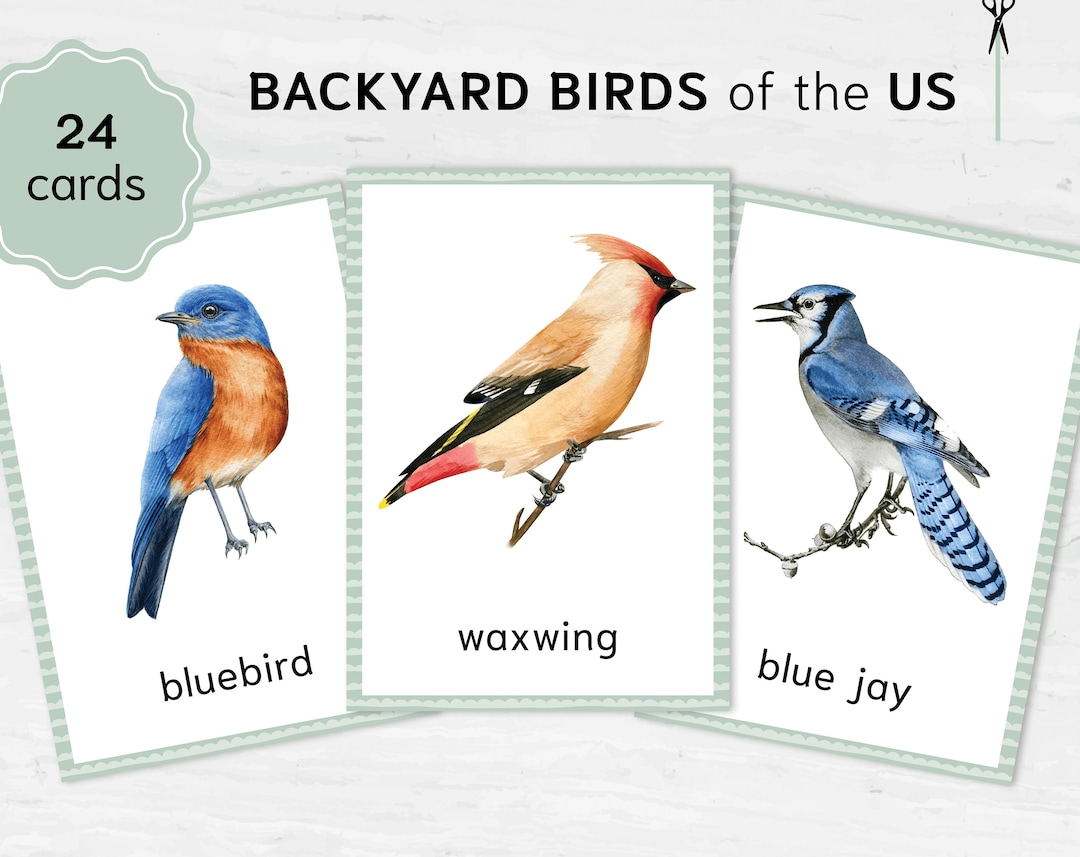 24
cards

BACKYARD BIRDS of the US

bluebird

waxwing

blue jay